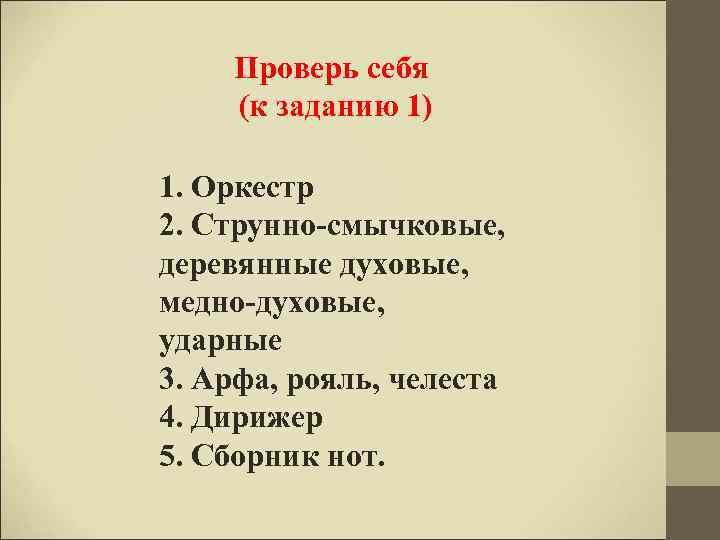 Проверь себя
(к заданию 1)

1. Оркестр
2. Струнно-смычковые, деревянные духовые, медно-духовые, ударные
3. Арфа, рояль, челеста
4. Дирижер
5. Сборник нот.